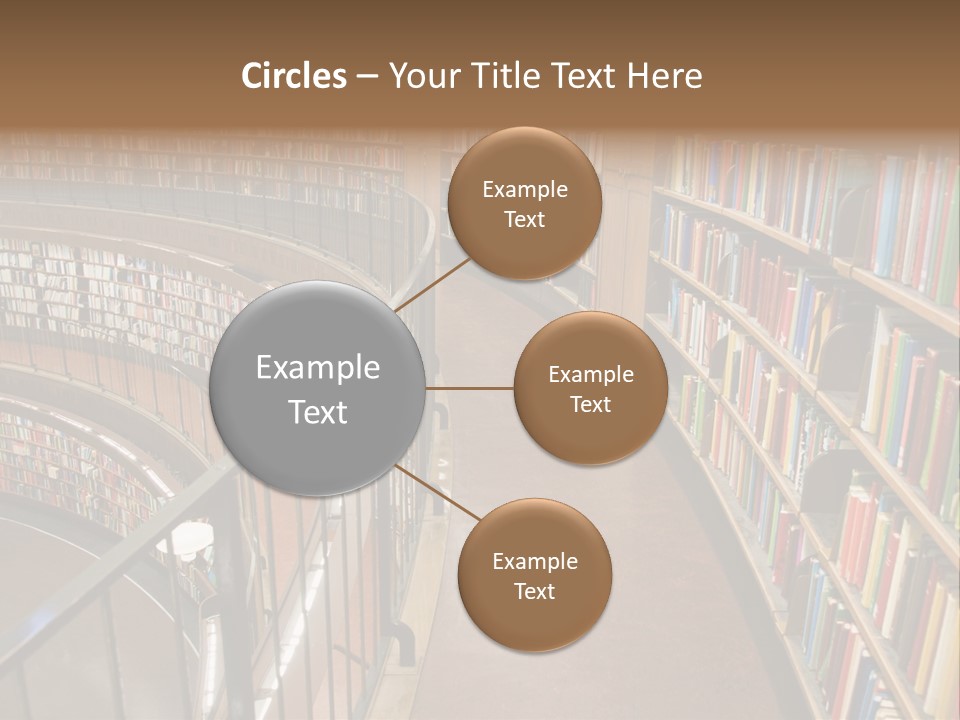 Circles – Your Title Text Here

Example Text

Example Text

Example Text

Example Text